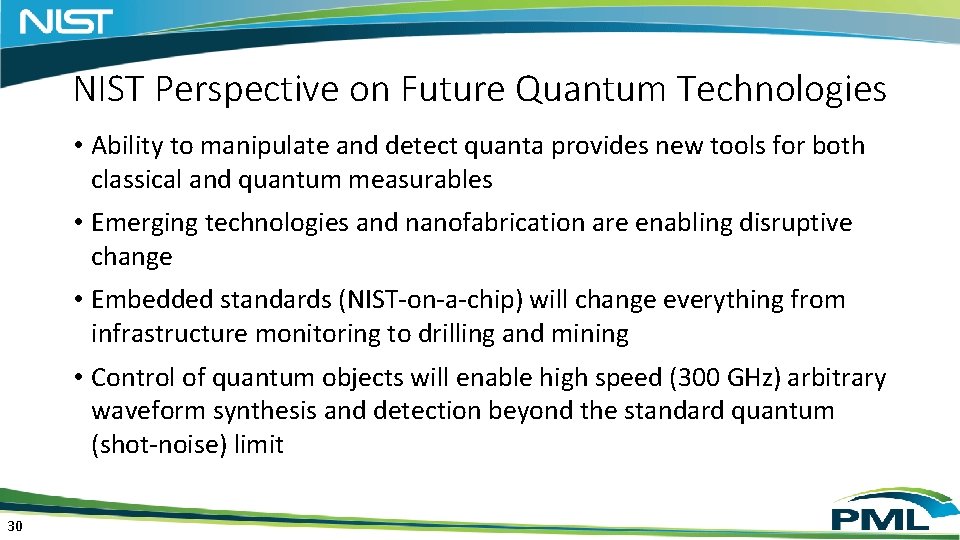 NIST

NIST Perspective on Future Quantum Technologies

• Ability to manipulate and detect quanta provides new tools for both classical and quantum measurables

• Emerging technologies and nanofabrication are enabling disruptive change

• Embedded standards (NIST-on-a-chip) will change everything from infrastructure monitoring to drilling and mining

• Control of quantum objects will enable high speed (300 GHz) arbitrary waveform synthesis and detection beyond the standard quantum (shot-noise) limit

30

PML